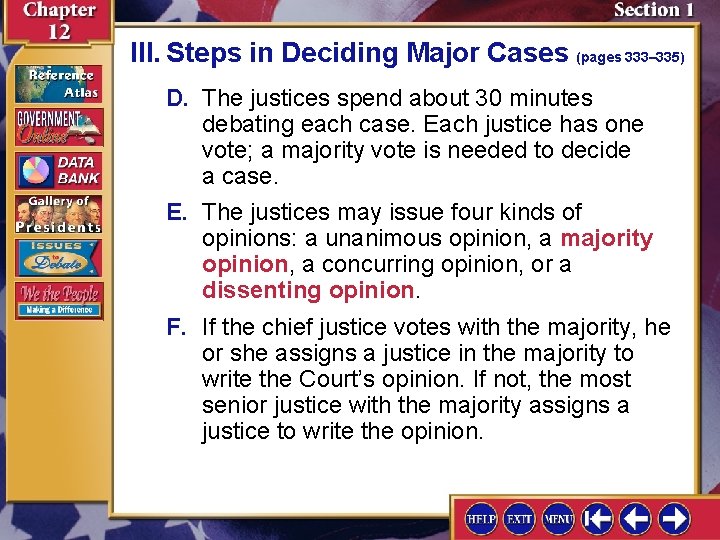 Chapter 12

Section 1

Reference Atlas

GOVERNMENT Online

DATA BANK

Gallery of Presidents

ISSUES to Debate

We the People Making a Difference

III. Steps in Deciding Major Cases (pages 333–335)

D. The justices spend about 30 minutes debating each case. Each justice has one vote; a majority vote is needed to decide a case.

E. The justices may issue four kinds of opinions: a unanimous opinion, a majority opinion, a concurring opinion, or a dissenting opinion.

F. If the chief justice votes with the majority, he or she assigns a justice in the majority to write the Court's opinion. If not, the most senior justice with the majority assigns a justice to write the opinion.

HELP EXIT MENU